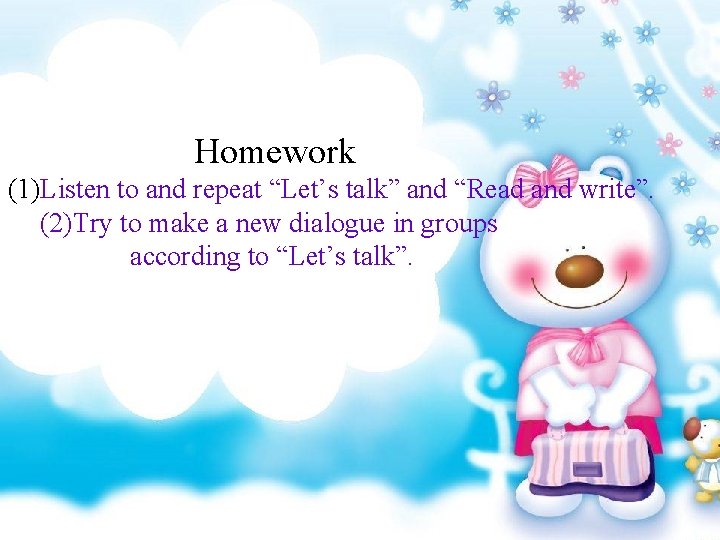 Homework

(1)Listen to and repeat “Let’s talk” and “Read and write”.

(2)Try to make a new dialogue in groups according to “Let’s talk”.